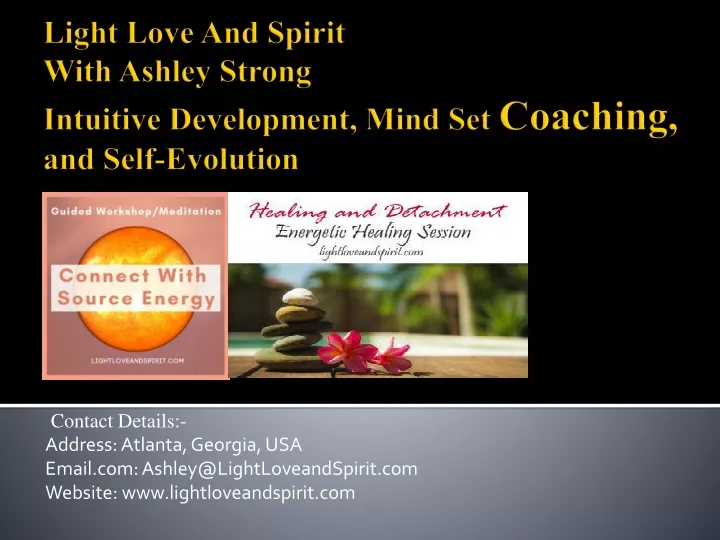 Light Love And Spirit
With Ashley Strong
Intuitive Development, Mind Set Coaching, and Self-Evolution

Guided Workshop/Meditation
Connect With Source Energy
LIGHTLOVEANDSPIRIT.COM

Healing and Detachment
Energetic Healing Session
lightloveandspirit.com

Contact Details:-
Address: Atlanta, Georgia, USA
Email.com: Ashley@LightLoveandSpirit.com
Website: www.lightloveandspirit.com